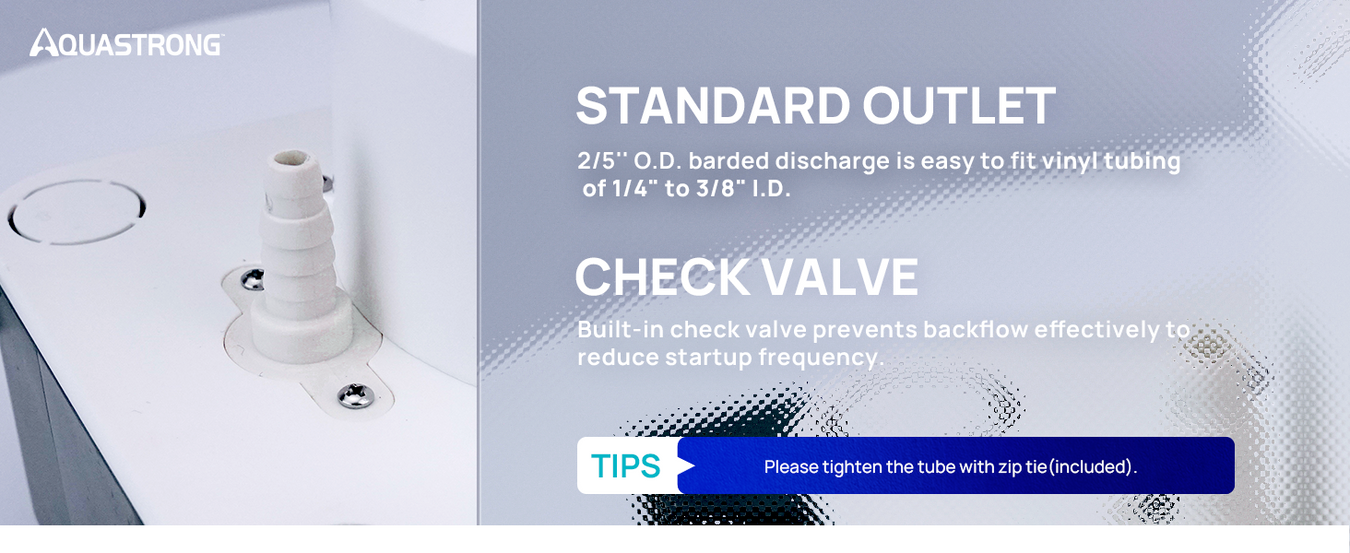 AQUASTRONG

STANDARD OUTLET

2/5'' O.D. barded discharge is easy to fit vinyl tubing of 1/4" to 3/8" I.D.

CHECK VALVE

Built-in check valve prevents backflow effectively to reduce startup frequency.

TIPS

Please tighten the tube with zip tie(included).